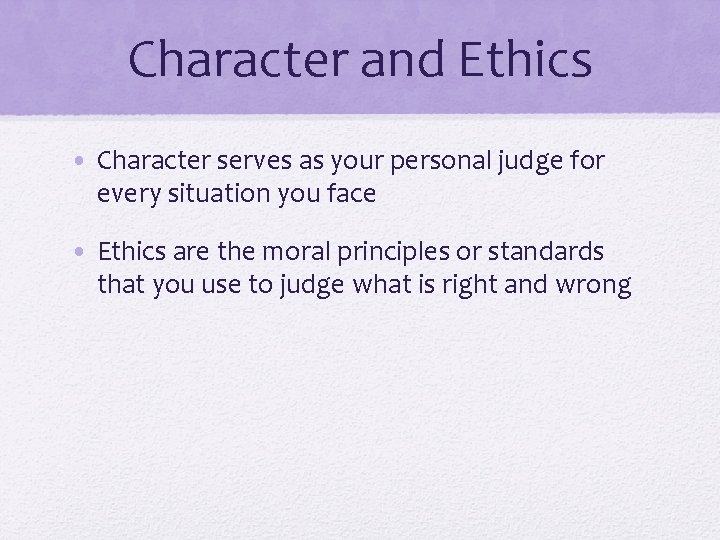 Character and Ethics

• Character serves as your personal judge for every situation you face

• Ethics are the moral principles or standards that you use to judge what is right and wrong